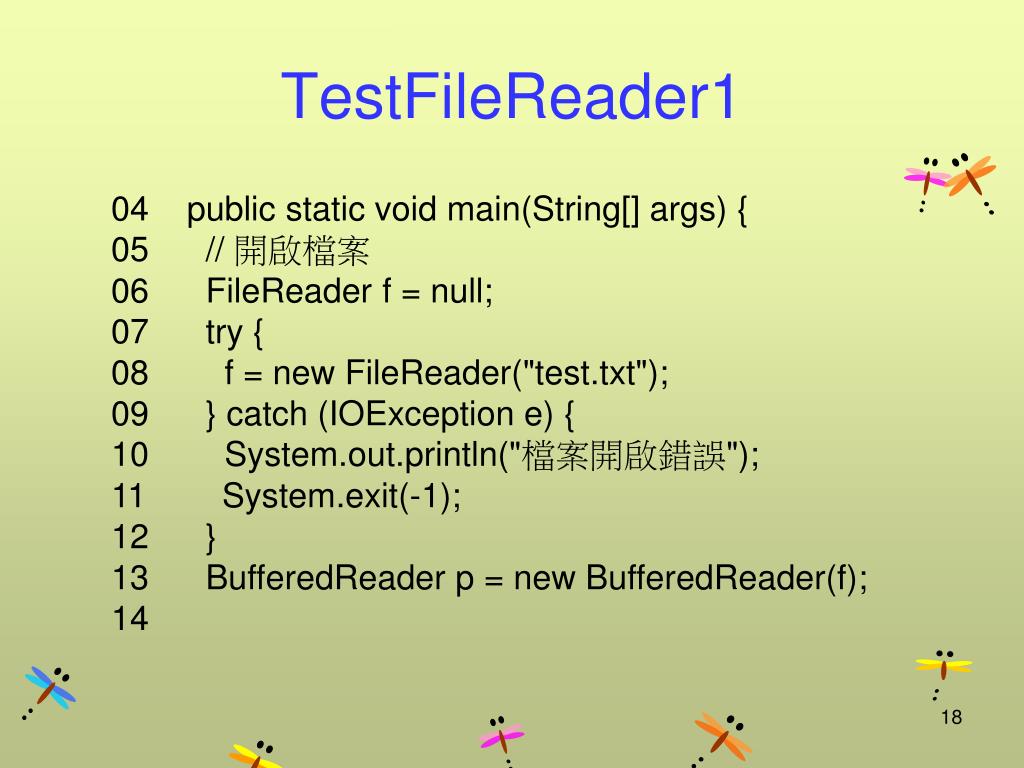 TestFileReader1

04 public static void main(String[] args) {
05 // 開啟檔案
06 FileReader f = null;
07 try {
08 f = new FileReader("test.txt");
09 } catch (IOException e) {
10 System.out.println("檔案開啟錯誤");
11 System.exit(-1);
12 }
13 BufferedReader p = new BufferedReader(f);
14

18